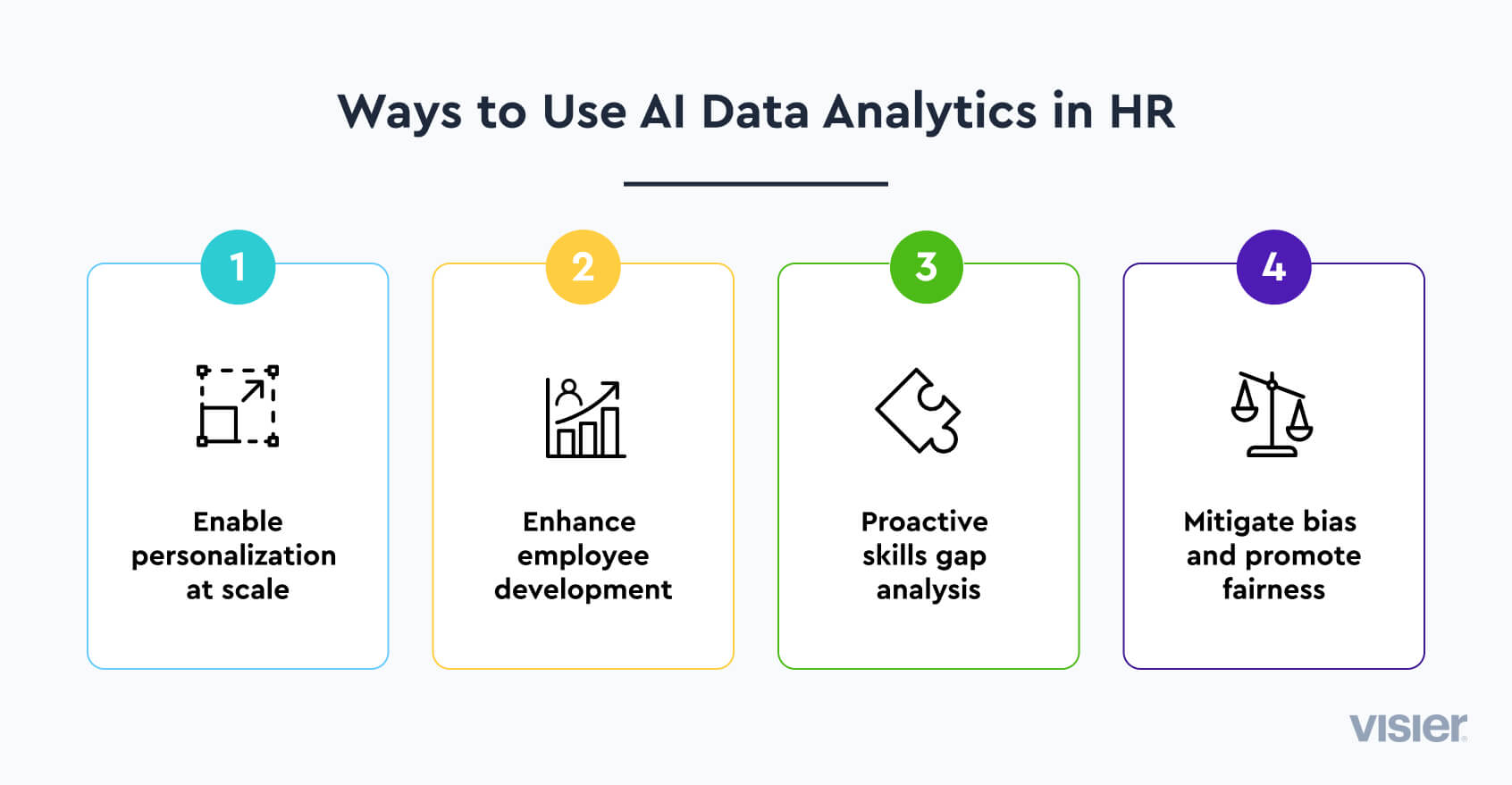 Ways to Use AI Data Analytics in HR

1

Enable personalization at scale

2

Enhance employee development

3

Proactive skills gap analysis

4

Mitigate bias and promote fairness

visier